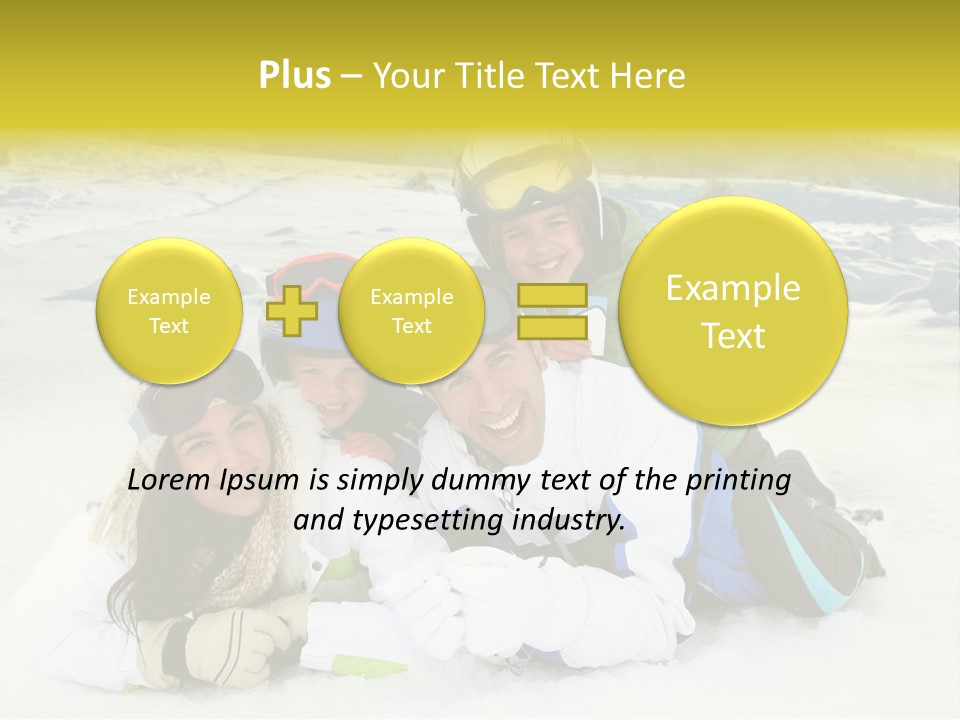 Plus – Your Title Text Here

Example Text

Example Text

Example Text

Lorem Ipsum is simply dummy text of the printing and typesetting industry.